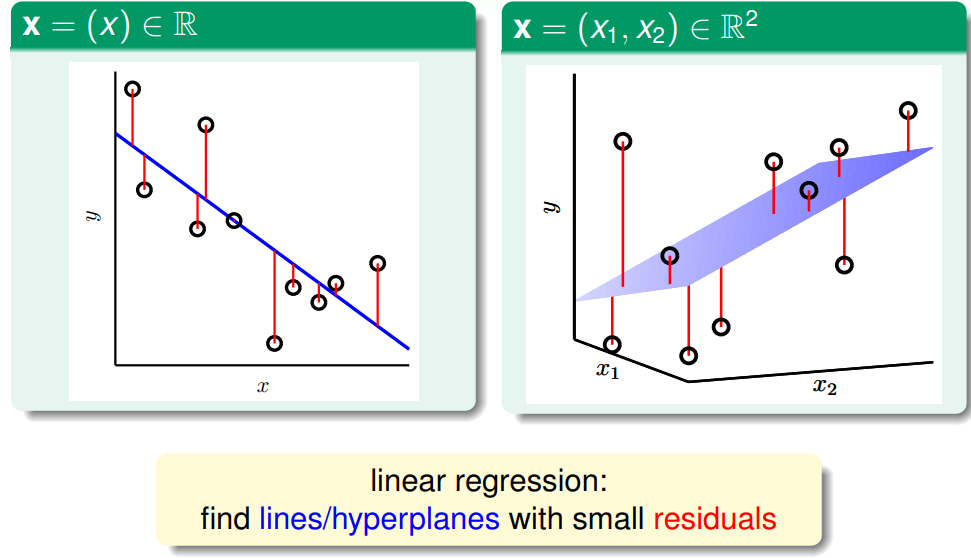 $\mathbf{x} = (x) \in \mathbb{R}$

$y$

$x$

$\mathbf{x} = (x_1, x_2) \in \mathbb{R}^2$

$y$

$x_1$

$x_2$

linear regression:
find lines/hyperplanes with small residuals